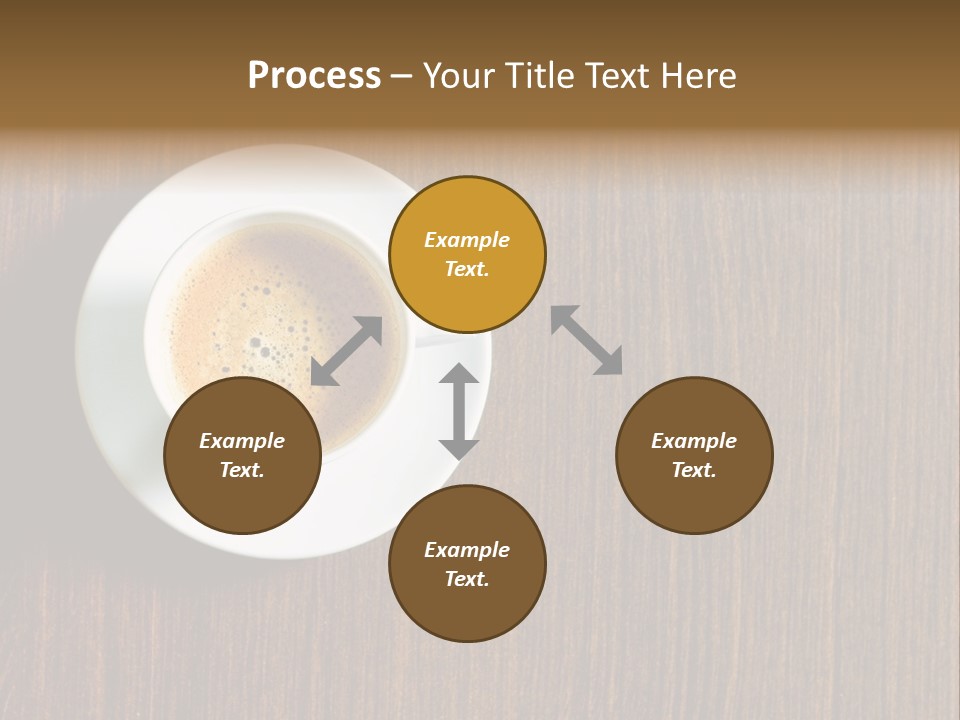 Process – Your Title Text Here

Example Text.

Example Text.

Example Text.

Example Text.